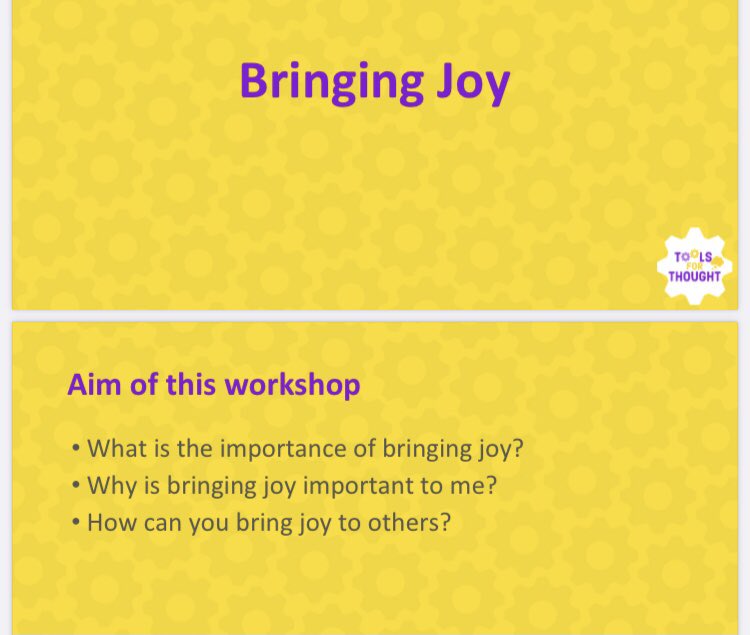 Bringing Joy

TOOLS FOR THOUGHT

Aim of this workshop

• What is the importance of bringing joy?
• Why is bringing joy important to me?
• How can you bring joy to others?